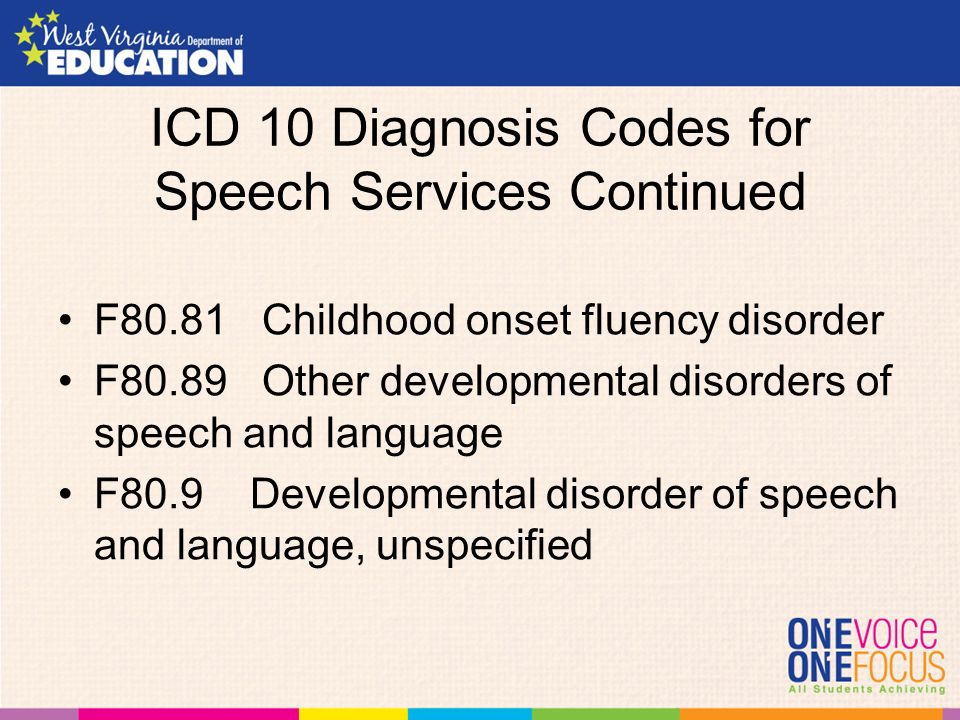 West Virginia Department of EDUCATION

ICD 10 Diagnosis Codes for Speech Services Continued

• F80.81 Childhood onset fluency disorder
• F80.89 Other developmental disorders of speech and language
• F80.9 Developmental disorder of speech and language, unspecified

ONEVOICE
ONEFOCUS
All Students Achieving